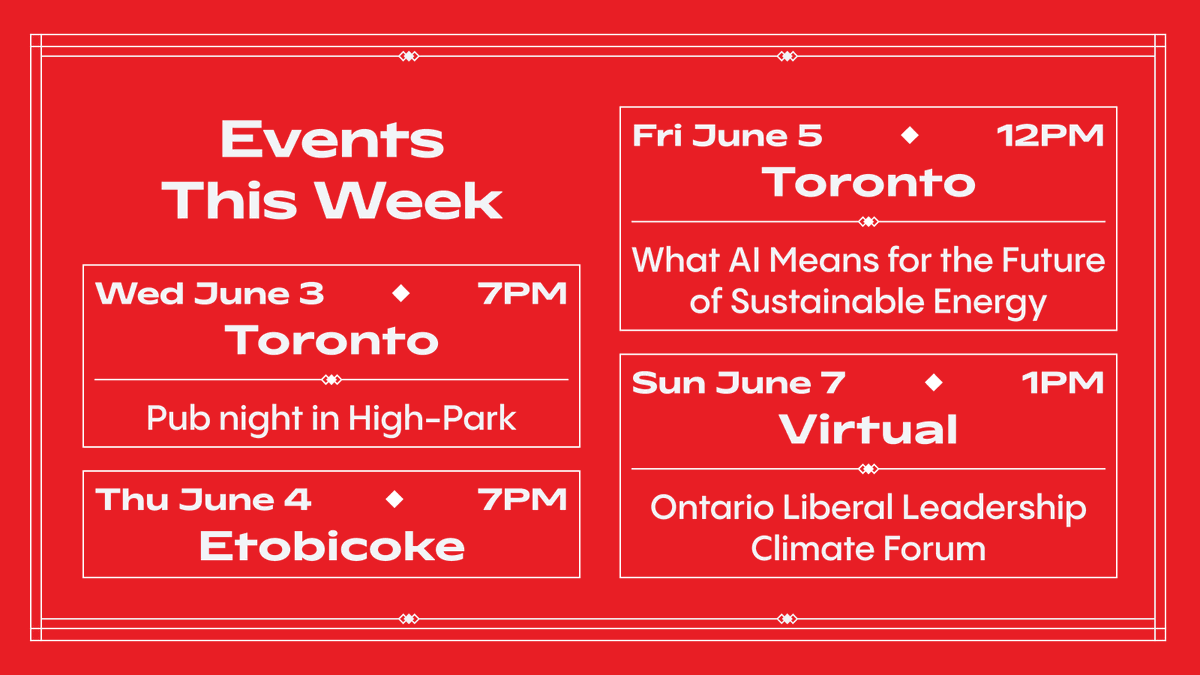 Events This Week

Wed June 3 ◆ 7PM
Toronto
Pub night in High-Park

Thu June 4 ◆ 7PM
Etobicoke

Fri June 5 ◆ 12PM
Toronto
What AI Means for the Future of Sustainable Energy

Sun June 7 ◆ 1PM
Virtual
Ontario Liberal Leadership Climate Forum